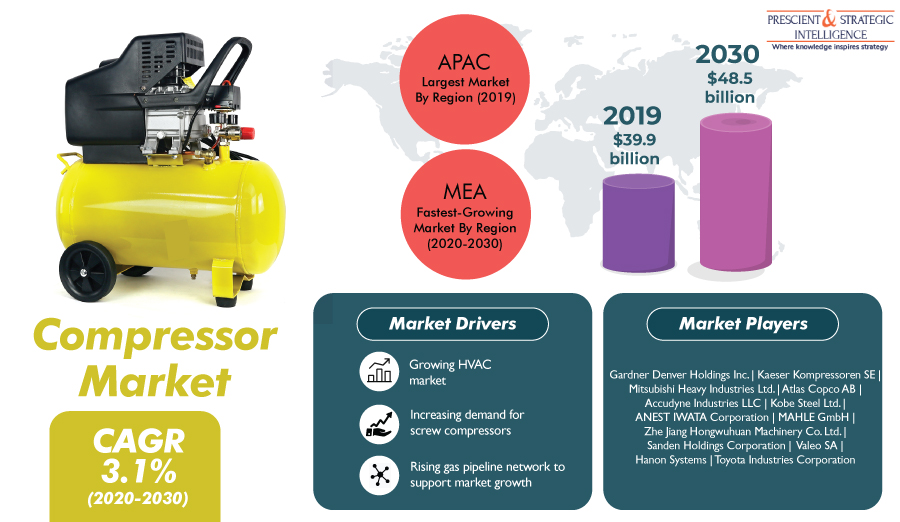 PRESCIENT & STRATEGIC INTELLIGENCE
Where knowledge inspires strategy

APAC
Largest Market By Region (2019)

MEA
Fastest-Growing Market By Region (2020-2030)

2019
$39.9 billion

2030
$48.5 billion

Compressor Market

CAGR
3.1%
(2020-2030)

Market Drivers

Growing HVAC market

Increasing demand for screw compressors

Rising gas pipeline network to support market growth

Market Players

Gardner Denver Holdings Inc. | Kaeser Kompressoren SE | Mitsubishi Heavy Industries Ltd. | Atlas Copco AB | Accudyne Industries LLC | Kobe Steel Ltd. | ANEST IWATA Corporation | MAHLE GmbH | Zhe Jiang Hongwuhuan Machinery Co. Ltd. | Sanden Holdings Corporation | Valeo SA | Hanon Systems | Toyota Industries Corporation